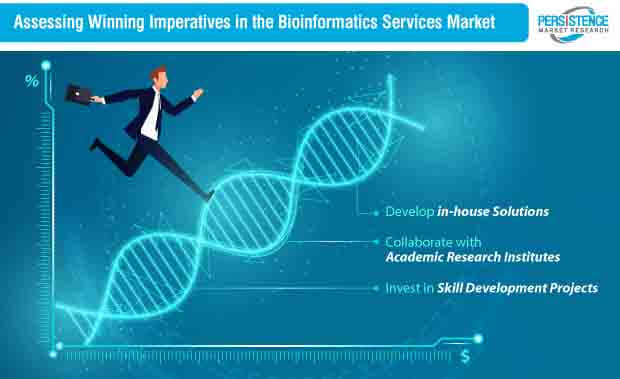 Assessing Winning Imperatives in the Bioinformatics Services Market

PERSISTENCE MARKET RESEARCH

%

Develop in-house Solutions

Collaborate with Academic Research Institutes

Invest in Skill Development Projects

$